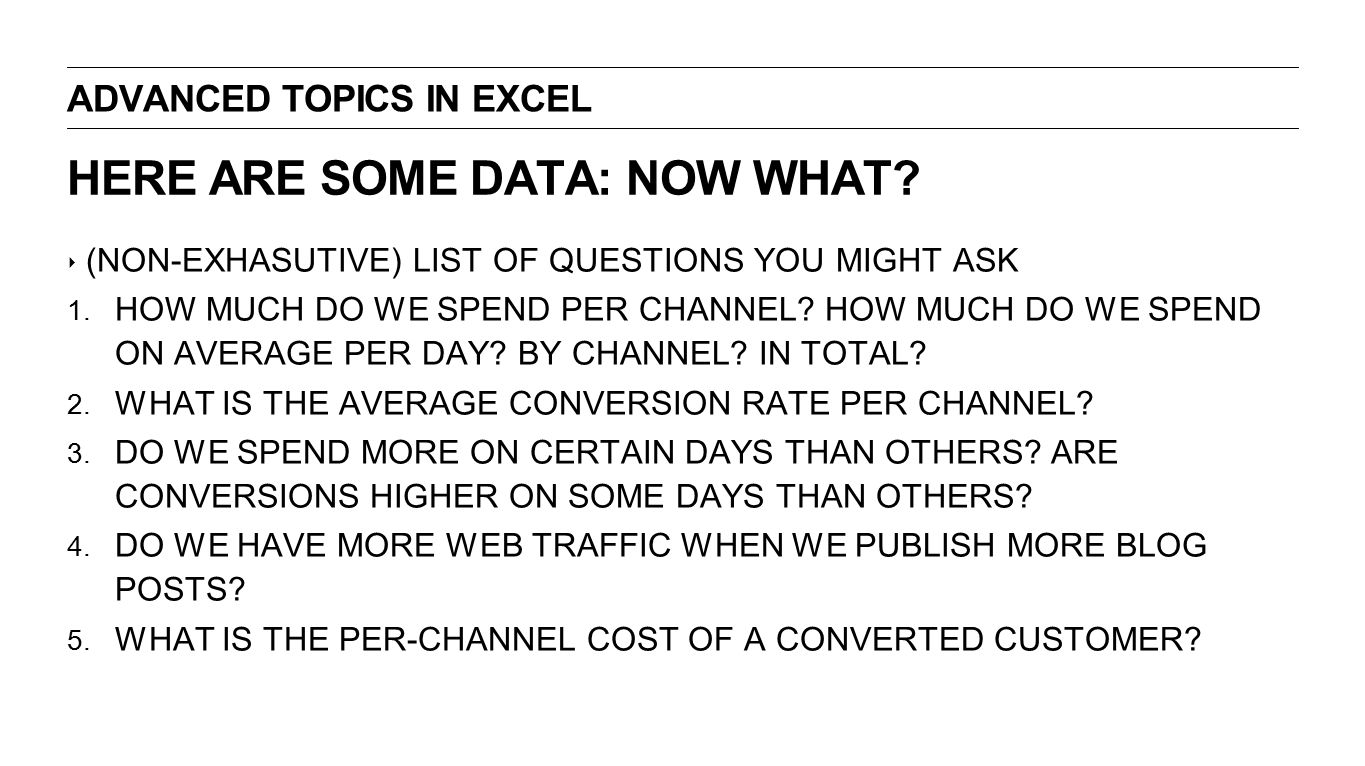 ADVANCED TOPICS IN EXCEL

HERE ARE SOME DATA: NOW WHAT?

‣ (NON-EXHASUTIVE) LIST OF QUESTIONS YOU MIGHT ASK

1. HOW MUCH DO WE SPEND PER CHANNEL? HOW MUCH DO WE SPEND ON AVERAGE PER DAY? BY CHANNEL? IN TOTAL?

2. WHAT IS THE AVERAGE CONVERSION RATE PER CHANNEL?

3. DO WE SPEND MORE ON CERTAIN DAYS THAN OTHERS? ARE CONVERSIONS HIGHER ON SOME DAYS THAN OTHERS?

4. DO WE HAVE MORE WEB TRAFFIC WHEN WE PUBLISH MORE BLOG POSTS?

5. WHAT IS THE PER-CHANNEL COST OF A CONVERTED CUSTOMER?